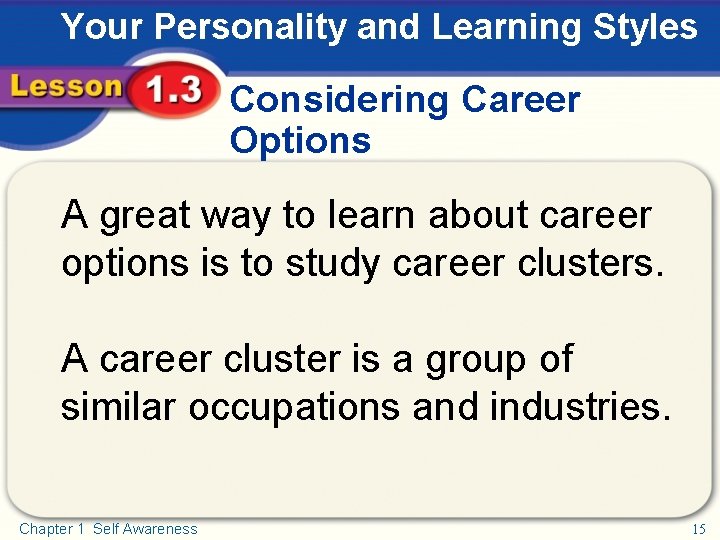 Your Personality and Learning Styles

Lesson 1.3

Considering Career Options

A great way to learn about career options is to study career clusters.

A career cluster is a group of similar occupations and industries.

Chapter 1 Self Awareness

15